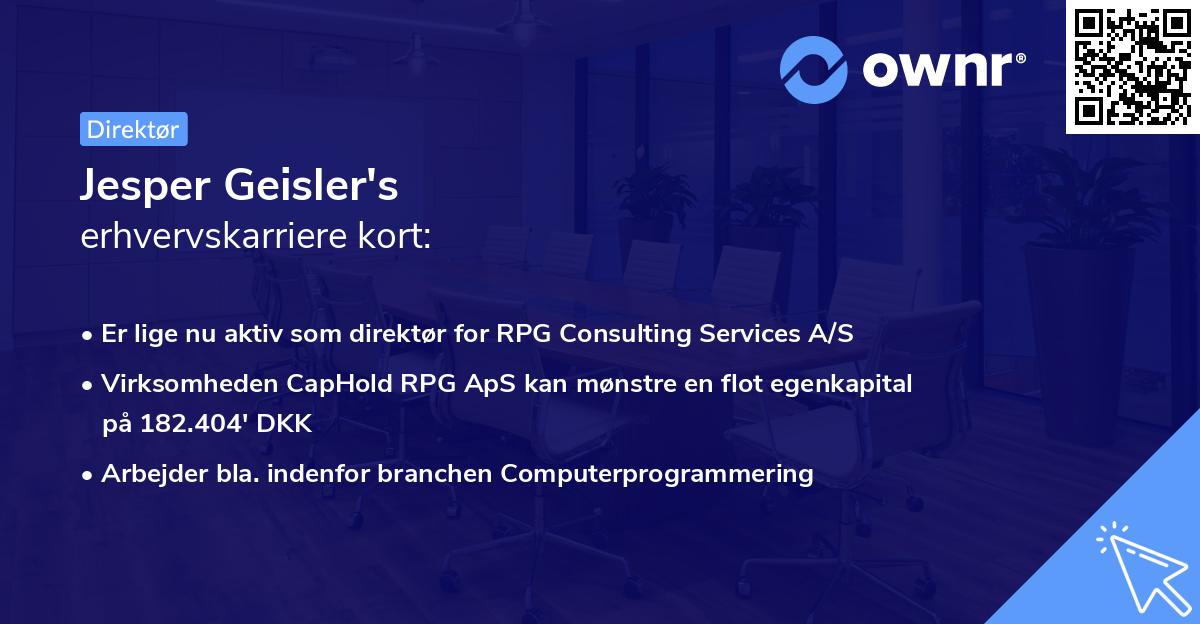 ownr®

Direktør

Jesper Geisler's
erhvervskarriere kort:

• Er lige nu aktiv som direktør for RPG Consulting Services A/S

• Virksomheden CapHold RPG ApS kan mønstre en flot egenkapital på 182.404' DKK

• Arbejder bla. indenfor branchen Computerprogrammering